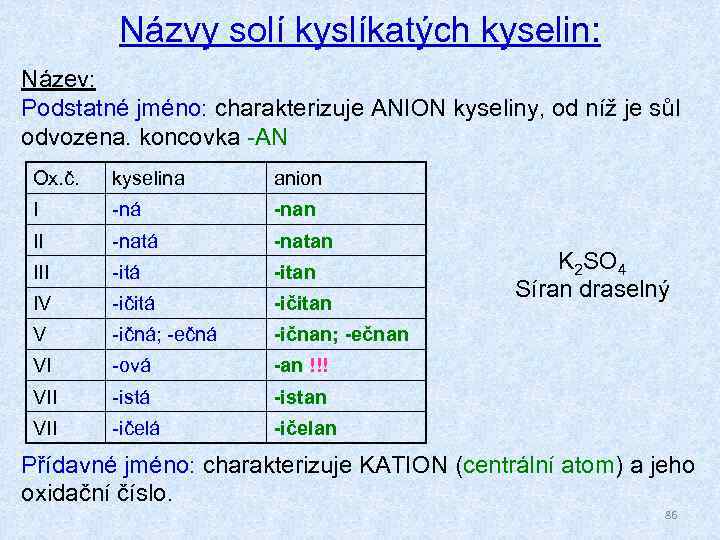 Názvy solí kyslíkatých kyselin:

Název:
Podstatné jméno: charakterizuje ANION kyseliny, od níž je sůl odvozena. koncovka -AN

| Ox.č. | kyselina | anion |
|---|---|---|
| I | -ná | -nan |
| II | -natá | -natan |
| III | -itá | -itan |
| IV | -ičitá | -ičitan |
| V | -ičná; -ečná | -ičnan; -ečnan |
| VI | -ová | -an !!! |
| VII | -istá | -istan |
| VII | -ičelá | -ičelan |

$K_2SO_4$
Síran draselný

Přídavné jméno: charakterizuje KATION (centrální atom) a jeho oxidační číslo.

86